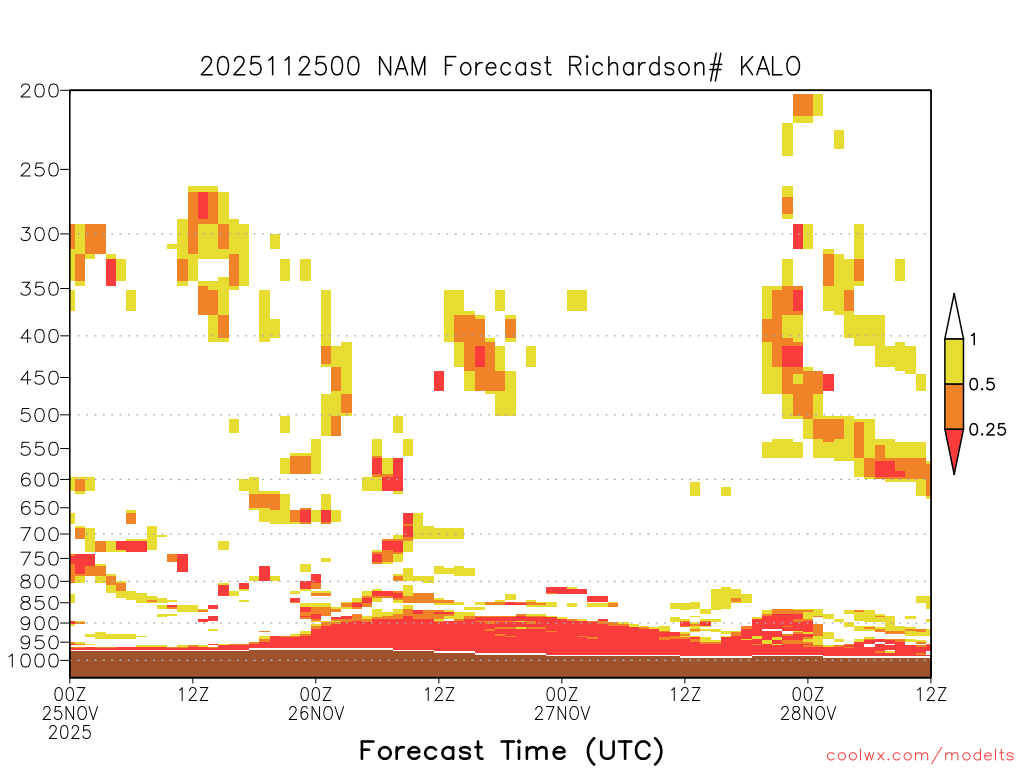 2025112500 NAM Forecast Richardson# KALO

200
250
300
350
400
450
500
550
600
650
700
750
800
850
900
950
1000

1
0.5
0.25

00Z
25NOV
2025
12Z
00Z
26NOV
12Z
00Z
27NOV
12Z
00Z
28NOV
12Z

Forecast Time (UTC)

coolwx.com/modelts